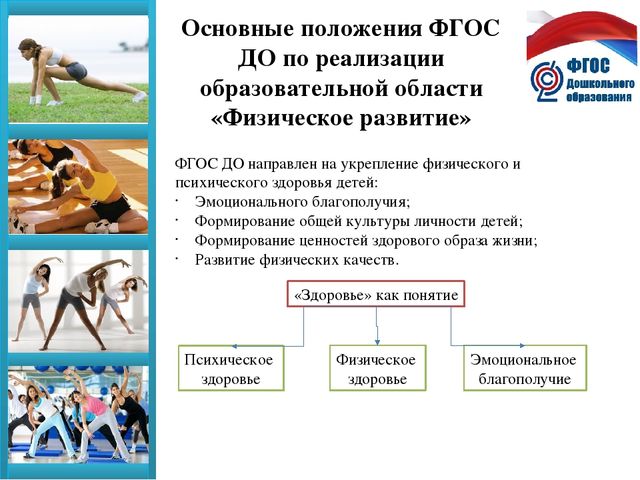 Основные положения ФГОС ДО по реализации образовательной области «Физическое развитие»

ФГОС Дошкольного образования

ФГОС ДО направлен на укрепление физического и психического здоровья детей:
· Эмоционального благополучия;
· Формирование общей культуры личности детей;
· Формирование ценностей здорового образа жизни;
· Развитие физических качеств.

«Здоровье» как понятие

Психическое здоровье

Физическое здоровье

Эмоциональное благополучие